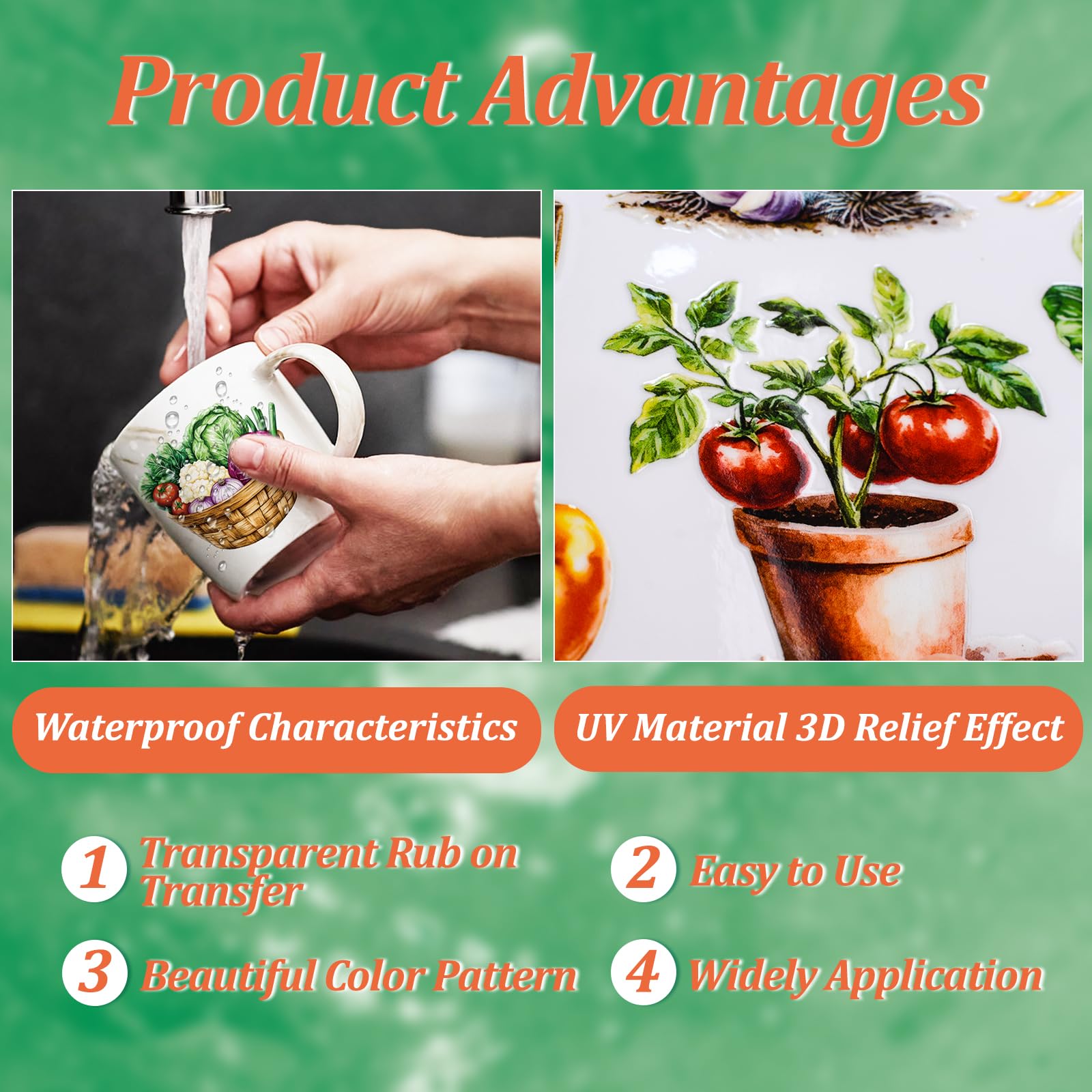 Product Advantages

Waterproof Characteristics

UV Material 3D Relief Effect

1 Transparent Rub on Transfer

2 Easy to Use

3 Beautiful Color Pattern

4 Widely Application